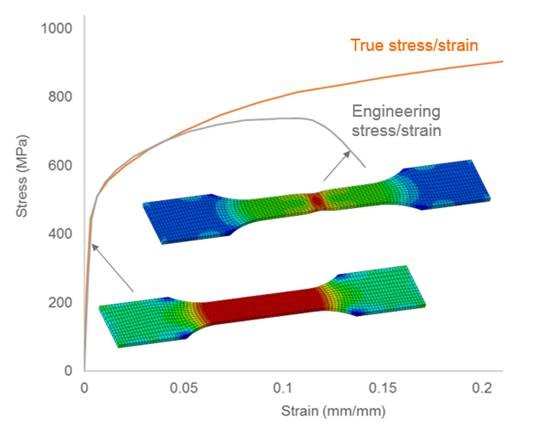 1000
800
600
400
200
0
Stress (MPa)
True stress/strain
Engineering stress/strain
0
0.05
0.1
0.15
0.2
Strain (mm/mm)